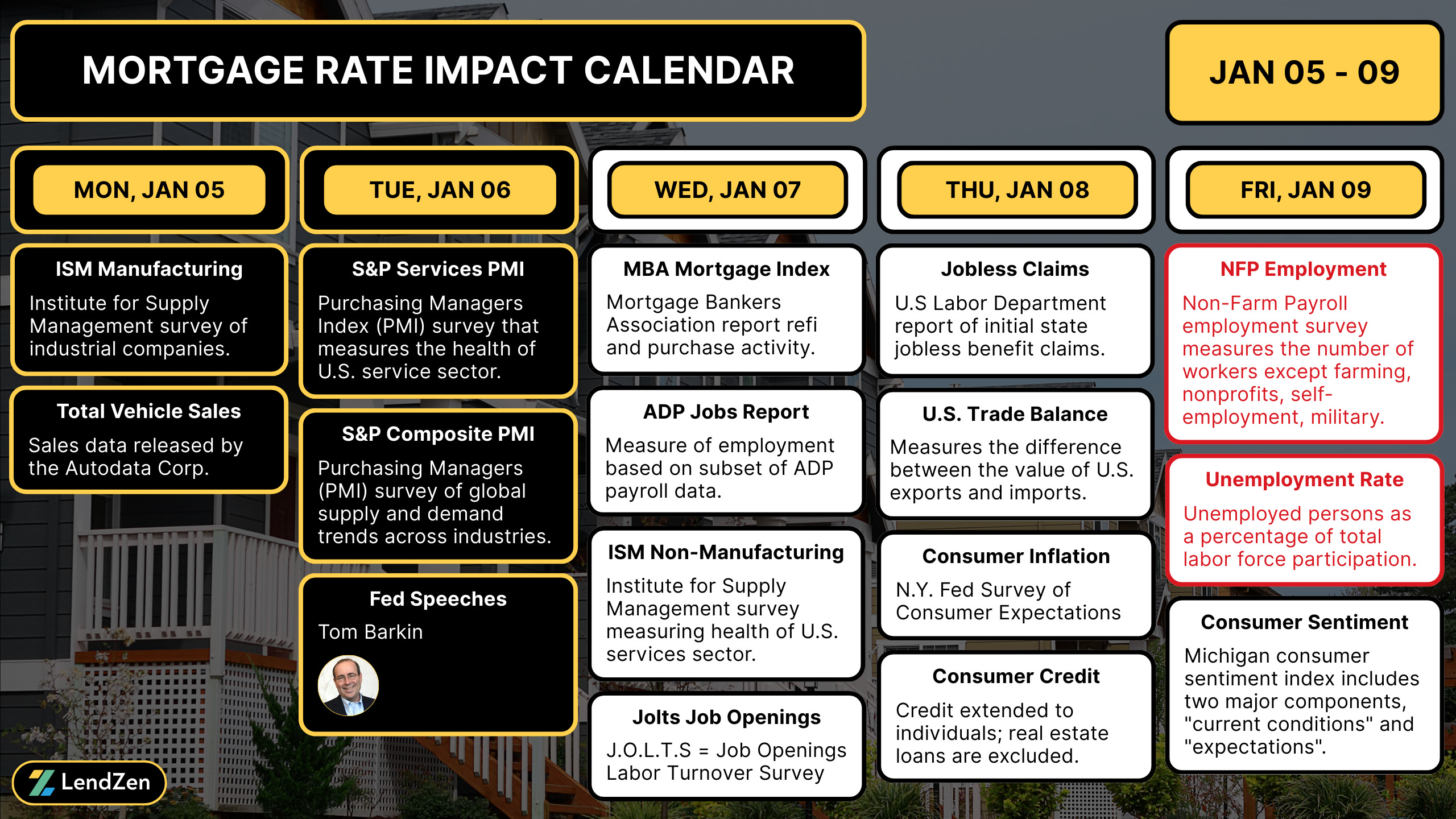 MORTGAGE RATE IMPACT CALENDAR

JAN 05 - 09

MON, JAN 05

ISM Manufacturing
Institute for Supply Management survey of industrial companies.

Total Vehicle Sales
Sales data released by the Autodata Corp.

TUE, JAN 06

S&P Services PMI
Purchasing Managers Index (PMI) survey that measures the health of U.S. service sector.

S&P Composite PMI
Purchasing Managers (PMI) survey of global supply and demand trends across industries.

Fed Speeches
Tom Barkin

WED, JAN 07

MBA Mortgage Index
Mortgage Bankers Association report refi and purchase activity.

ADP Jobs Report
Measure of employment based on subset of ADP payroll data.

ISM Non-Manufacturing
Institute for Supply Management survey measuring health of U.S. services sector.

Jolts Job Openings
J.O.L.T.S = Job Openings Labor Turnover Survey

THU, JAN 08

Jobless Claims
U.S Labor Department report of initial state jobless benefit claims.

U.S. Trade Balance
Measures the difference between the value of U.S. exports and imports.

Consumer Inflation
N.Y. Fed Survey of Consumer Expectations

Consumer Credit
Credit extended to individuals; real estate loans are excluded.

FRI, JAN 09

NFP Employment
Non-Farm Payroll employment survey measures the number of workers except farming, nonprofits, self-employment, military.

Unemployment Rate
Unemployed persons as a percentage of total labor force participation.

Consumer Sentiment
Michigan consumer sentiment index includes two major components, "current conditions" and "expectations".

LendZen